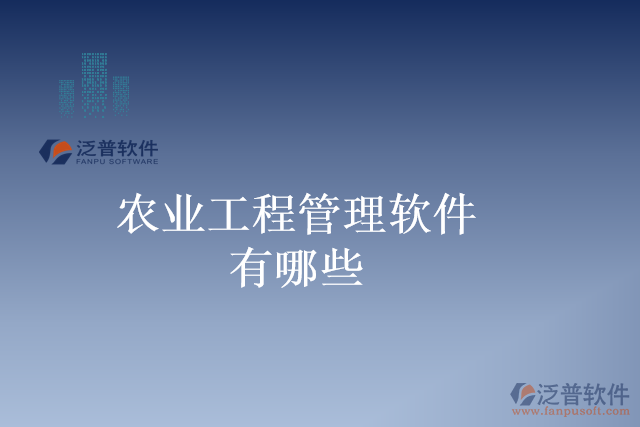 泛普软件
FANPU SOFTWARE

农业工程管理软件有哪些

泛普软件
www.fanpusoft.com